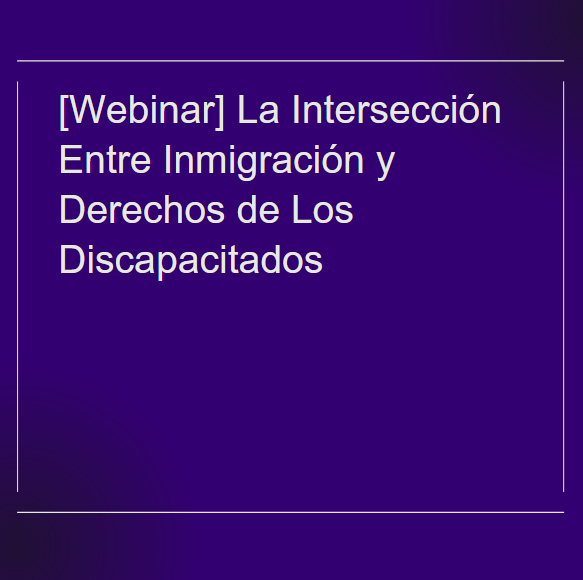 [Webinar] La Intersección Entre Inmigración y Derechos de Los Discapacitados